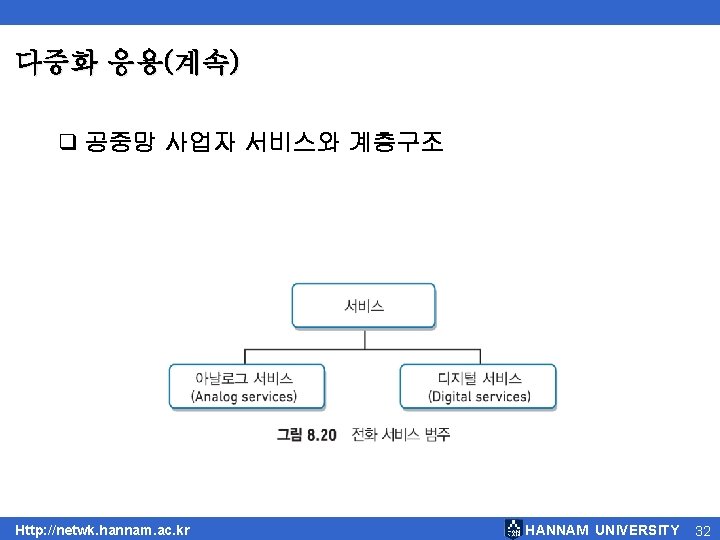 다중화 응용(계속)

❑ 공중망 사업자 서비스와 계층구조

서비스

아날로그 서비스
(Analog services)

디지털 서비스
(Digital services)

그림 8.20 전화 서비스 범주

Http://netwk.hannam.ac.kr

HANNAM UNIVERSITY 32